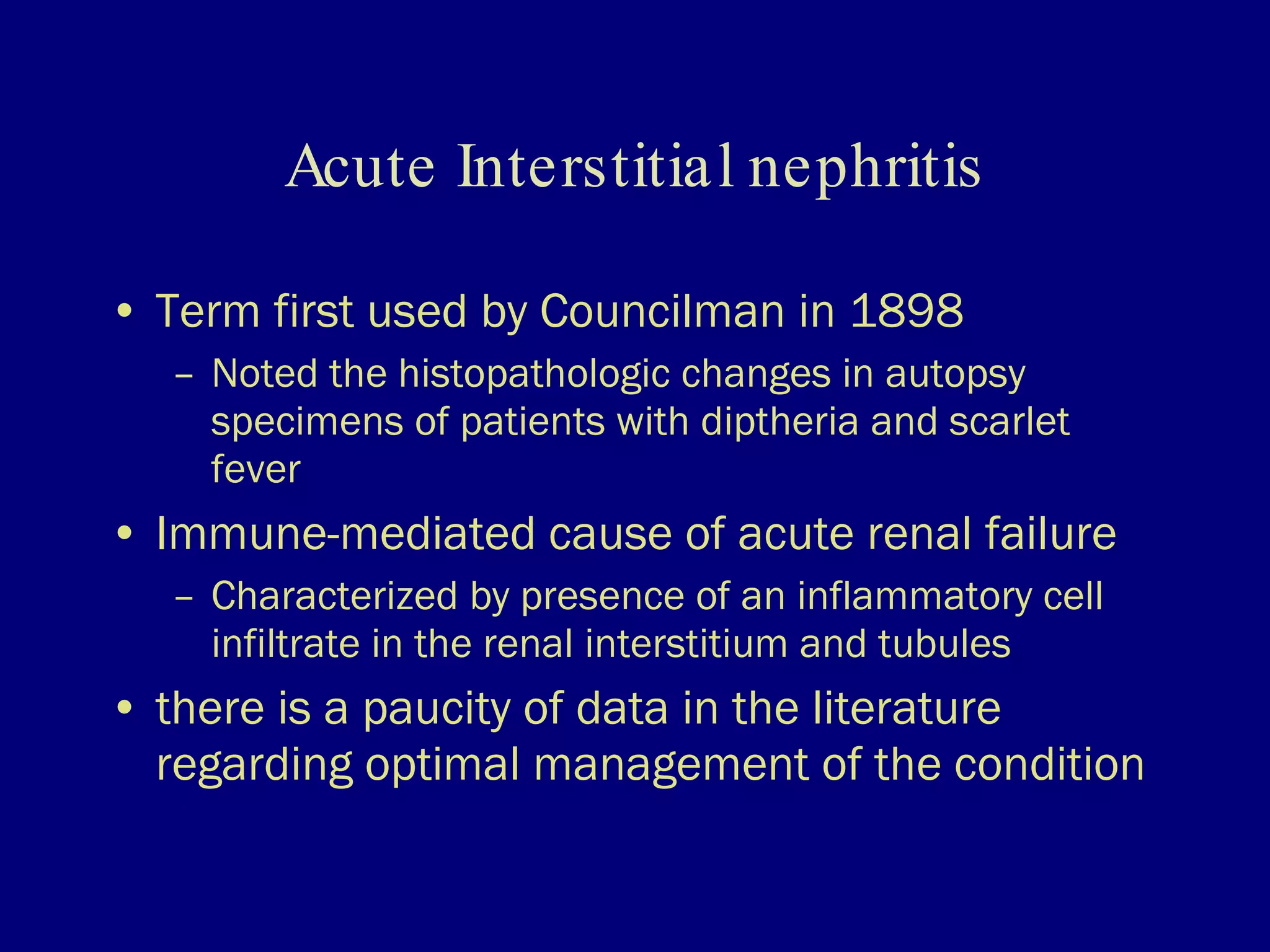 Acute Interstitial nephritis

• Term first used by Councilman in 1898
  – Noted the histopathologic changes in autopsy specimens of patients with diptheria and scarlet fever
• Immune-mediated cause of acute renal failure
  – Characterized by presence of an inflammatory cell infiltrate in the renal interstitium and tubules
• there is a paucity of data in the literature regarding optimal management of the condition